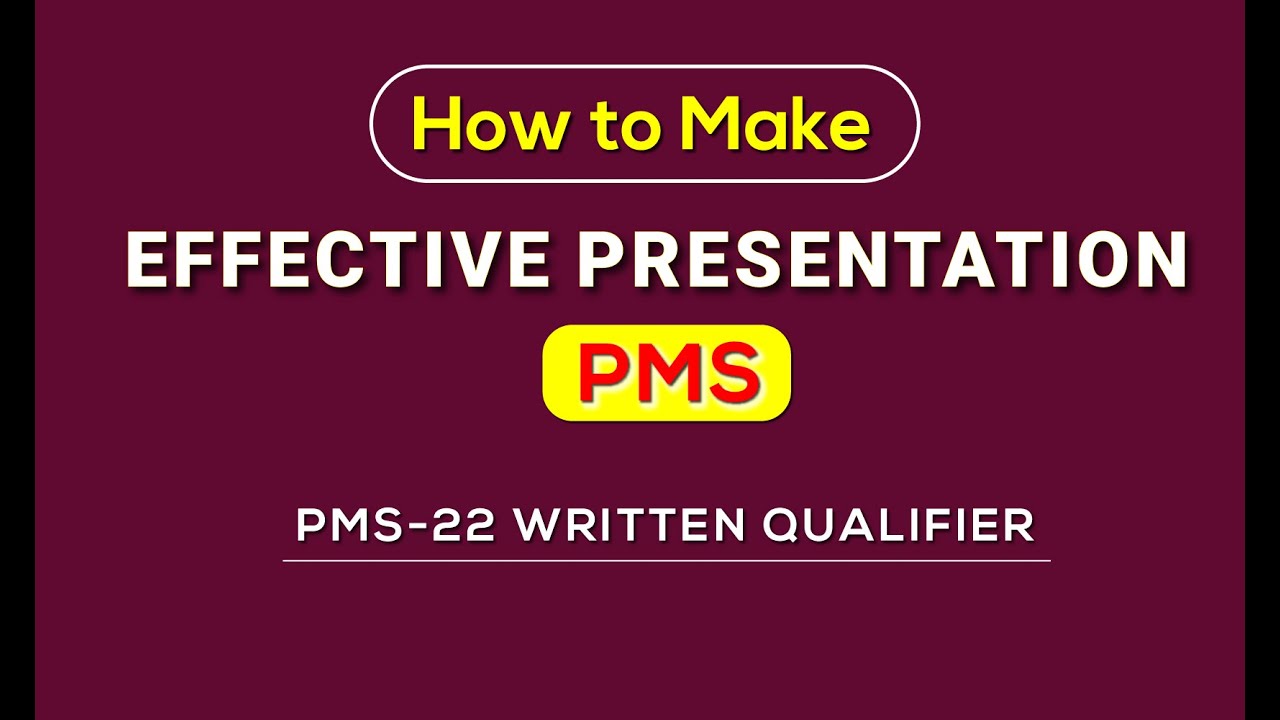 How to Make

EFFECTIVE PRESENTATION

PMS

PMS-22 WRITTEN QUALIFIER